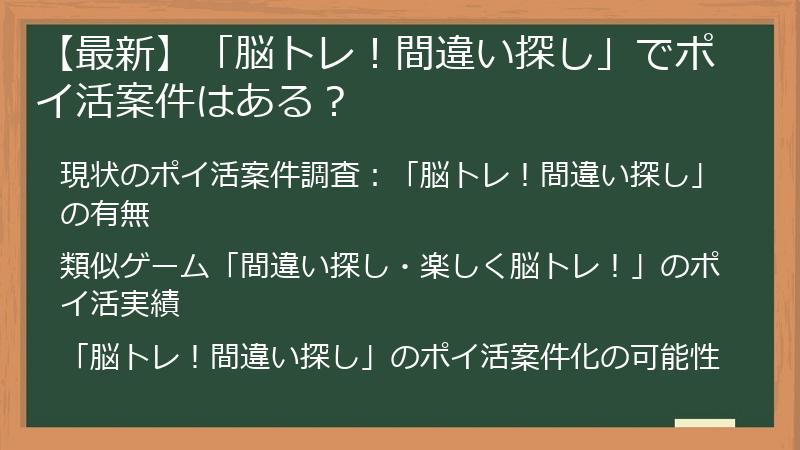 【最新】「脳トレ！間違い探し」でポイ活案件はある？

現状のポイ活案件調査：「脳トレ！間違い探し」の有無

類似ゲーム「間違い探し・楽しく脳トレ！」のポイ活実績

「脳トレ！間違い探し」のポイ活案件化の可能性